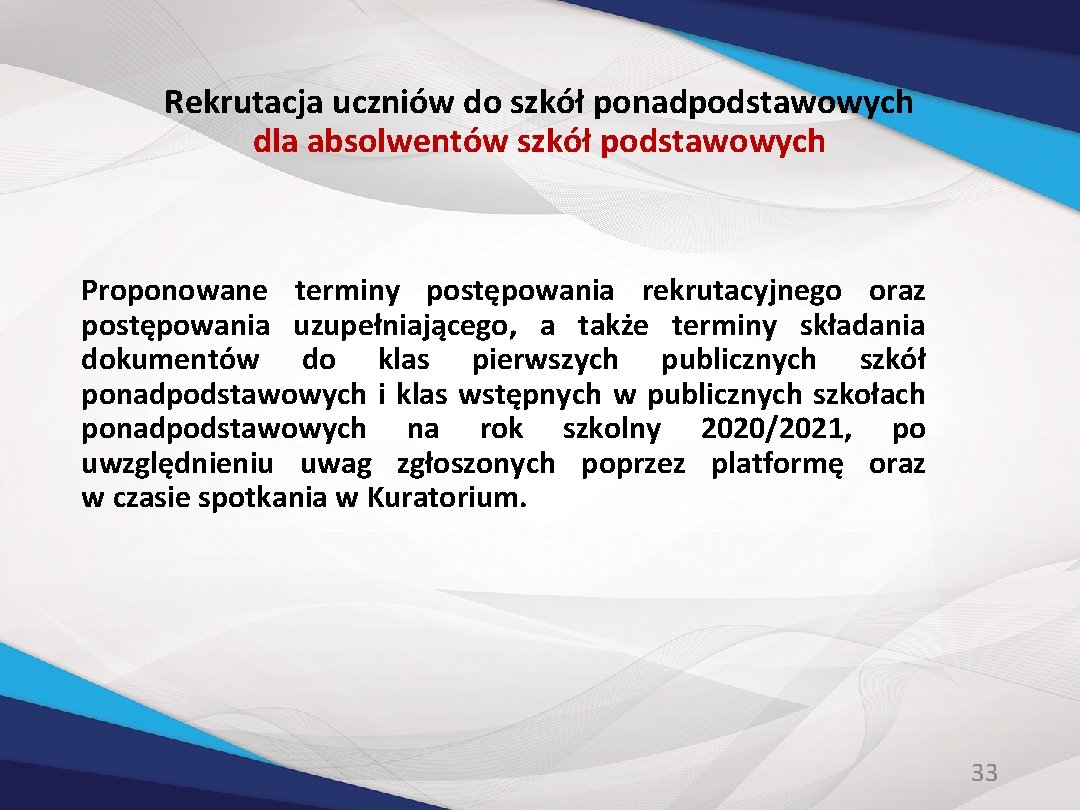 Rekrutacja uczniów do szkół ponadpodstawowych
dla absolwentów szkół podstawowych

Proponowane terminy postępowania rekrutacyjnego oraz postępowania uzupełniającego, a także terminy składania dokumentów do klas pierwszych publicznych szkół ponadpodstawowych i klas wstępnych w publicznych szkołach ponadpodstawowych na rok szkolny 2020/2021, po uwzględnieniu uwag zgłoszonych poprzez platformę oraz w czasie spotkania w Kuratorium.

33